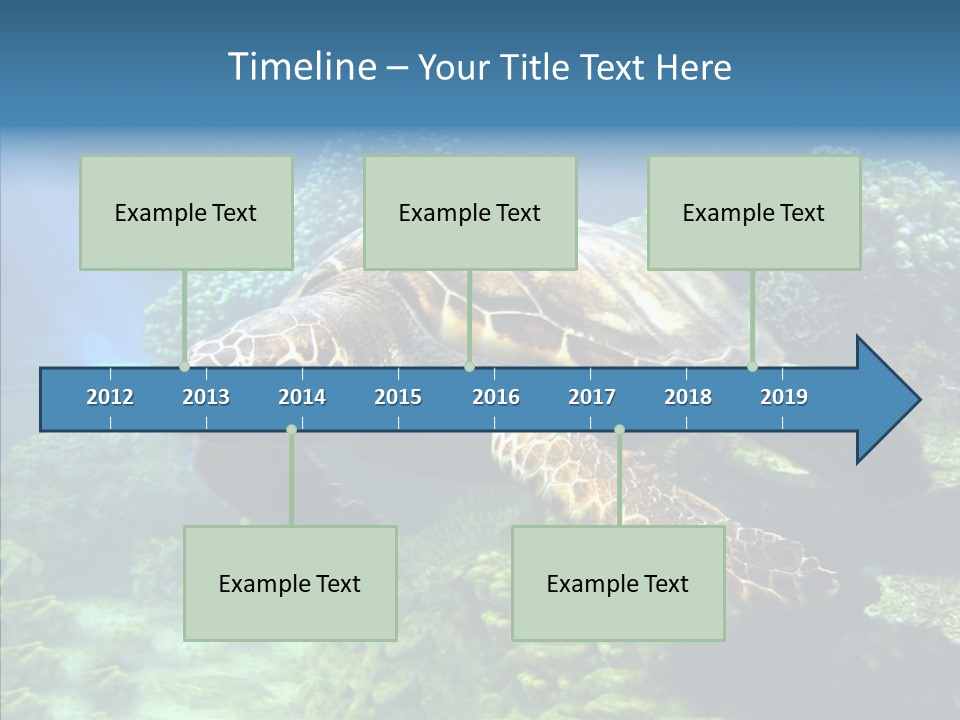 Timeline – Your Title Text Here

Example Text

Example Text

Example Text

2012 2013 2014 2015 2016 2017 2018 2019

Example Text

Example Text